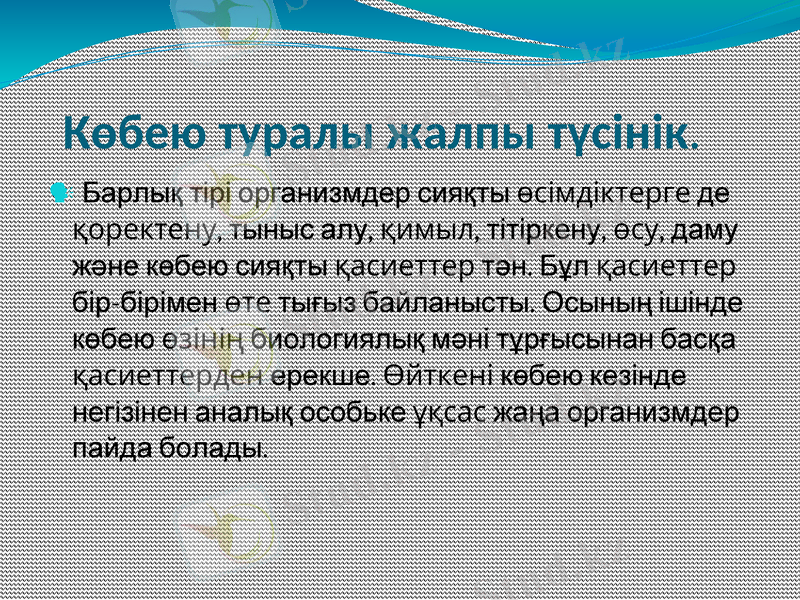 Көбею туралы жалпы түсінік.

Барлық тірі организмдер сияқты өсімдіктерге де қоректену, тыныс алу, қимыл, тітіркену, өсу, даму және көбею сияқты қасиеттер тән. Бұл қасиеттер бір-бірімен өте тығыз байланысты. Осының ішінде көбею өзінің биологиялық мәні тұрғысынан басқа қасиеттерден ерекше. Өйткені көбею кезінде негізінен аналық особьке ұқсас жаңа организмдер пайда болады.